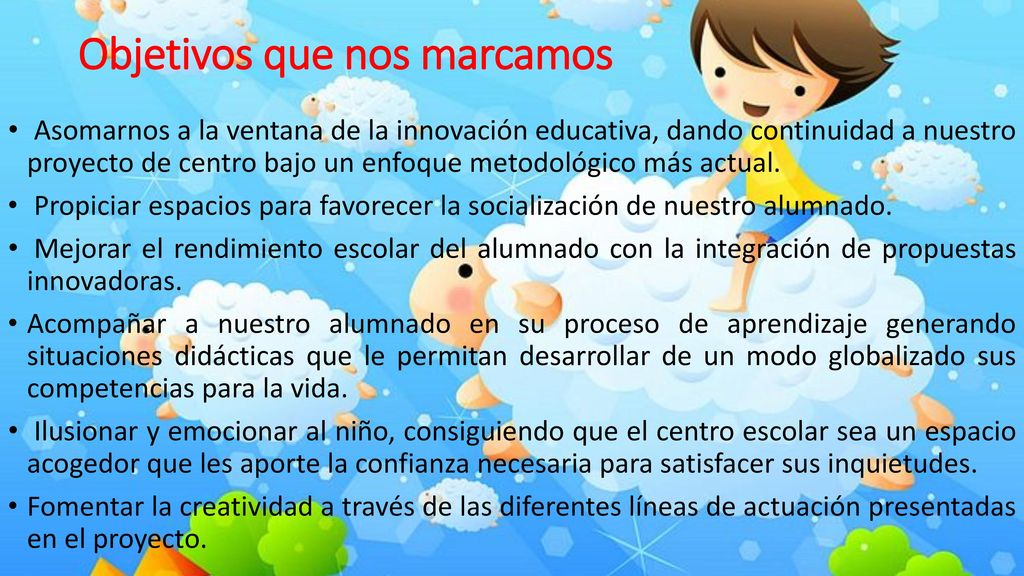 Objetivos que nos marcamos

• Asomarnos a la ventana de la innovación educativa, dando continuidad a nuestro proyecto de centro bajo un enfoque metodológico más actual.
• Propiciar espacios para favorecer la socialización de nuestro alumnado.
• Mejorar el rendimiento escolar del alumnado con la integración de propuestas innovadoras.
• Acompañar a nuestro alumnado en su proceso de aprendizaje generando situaciones didácticas que le permitan desarrollar de un modo globalizado sus competencias para la vida.
• Ilusionar y emocionar al niño, consiguiendo que el centro escolar sea un espacio acogedor que les aporte la confianza necesaria para satisfacer sus inquietudes.
• Fomentar la creatividad a través de las diferentes líneas de actuación presentadas en el proyecto.